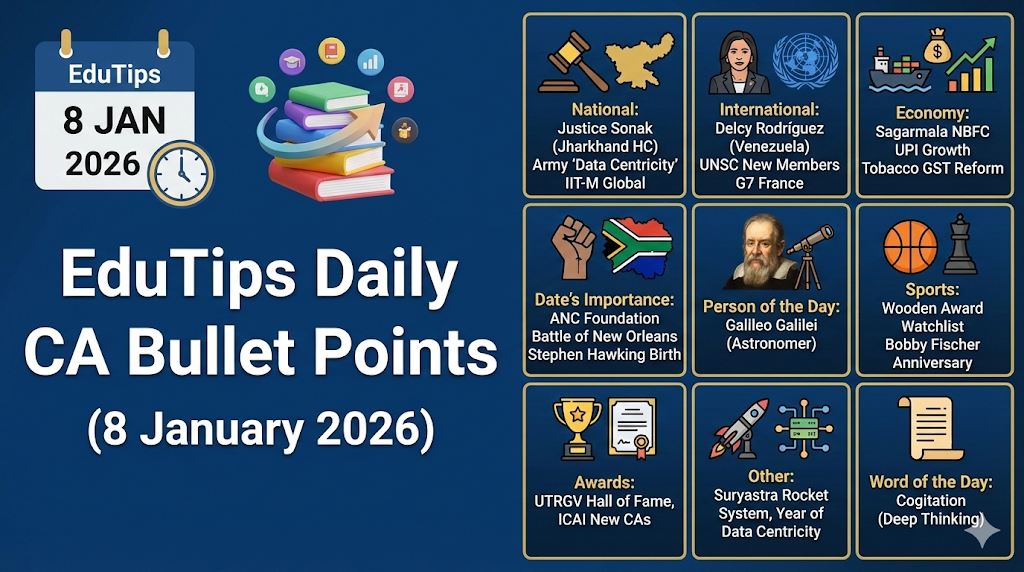 EduTips
8 JAN
2026

EduTips Daily CA Bullet Points
(8 January 2026)

National:
Justice Sonak (Jharkhand HC)
Army 'Data Centricity'
IIT-M Global

International:
Delcy Rodríguez (Venezuela)
UNSC New Members
G7 France

Economy:
Sagarmala NBFC
UPI Growth
Tobacco GST Reform

Date's Importance:
ANC Foundation
Battle of New Orleans
Stephen Hawking Birth

Person of the Day:
Gallleo Galilei
(Astronomer)

Sports:
Wooden Award Watchlist
Bobby Fischer Anniversary

Awards:
UTRGV Hall of Fame,
ICAI New CAs

Other:
Suryastra Rocket System, Year of Data Centricity

Word of the Day:
Cogitation
(Deep Thinking)